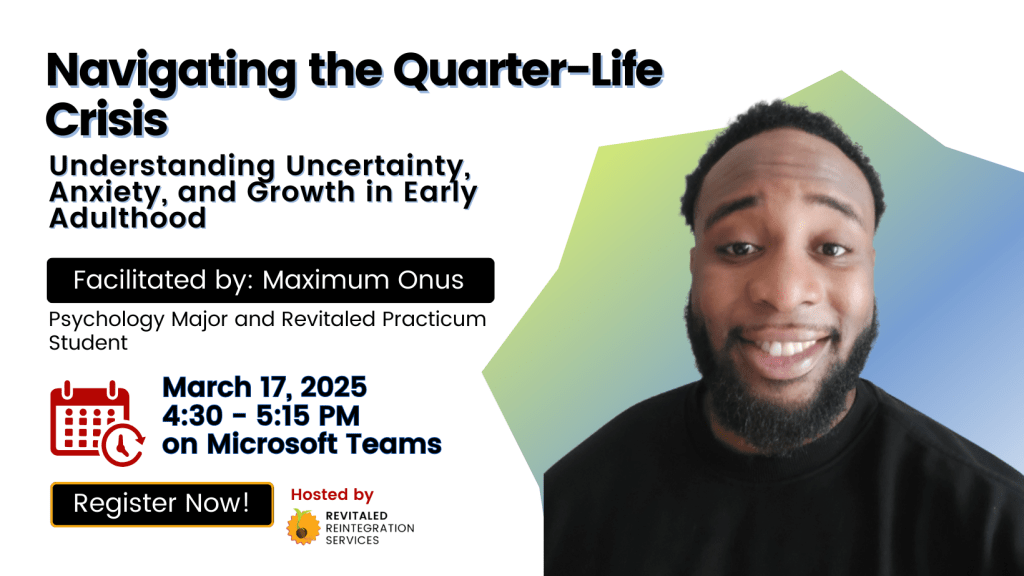 Navigating the Quarter-Life Crisis

Understanding Uncertainty, Anxiety, and Growth in Early Adulthood

Facilitated by: Maximum Onus

Psychology Major and Revitaled Practicum Student

March 17, 2025
4:30 - 5:15 PM
on Microsoft Teams

Register Now!

Hosted by

REVITALED REINTEGRATION SERVICES